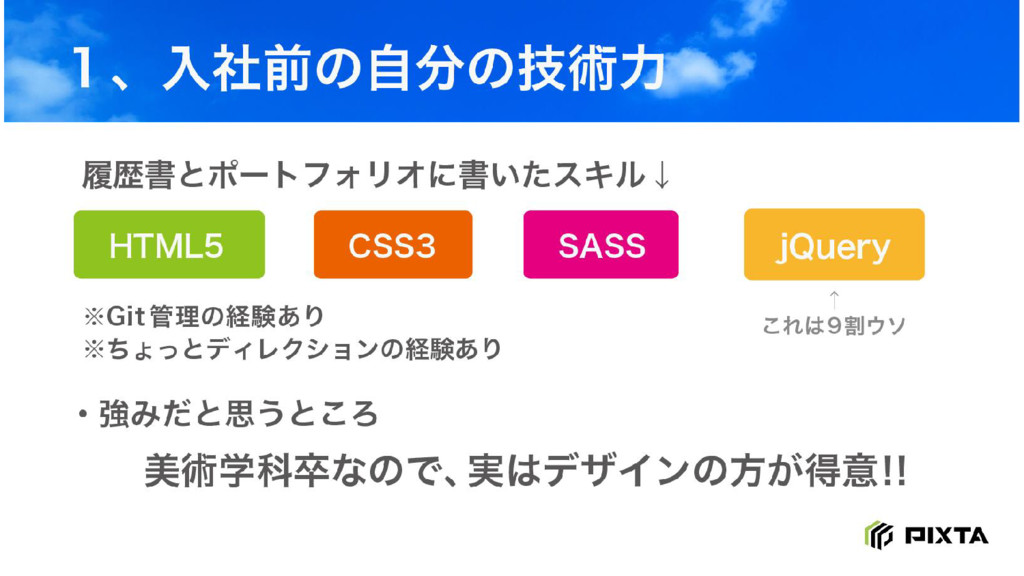 1、入社前の自分の技術力

履歴書とポートフォリオに書いたスキル↓

HTML5

CSS3

SASS

jQuery

※Git管理の経験あり
※ちょっとディレクションの経験あり

↑
これは９割ウソ

・強みだと思うところ

美術学科卒なので、実はデザインの方が得意!!

PIXTA